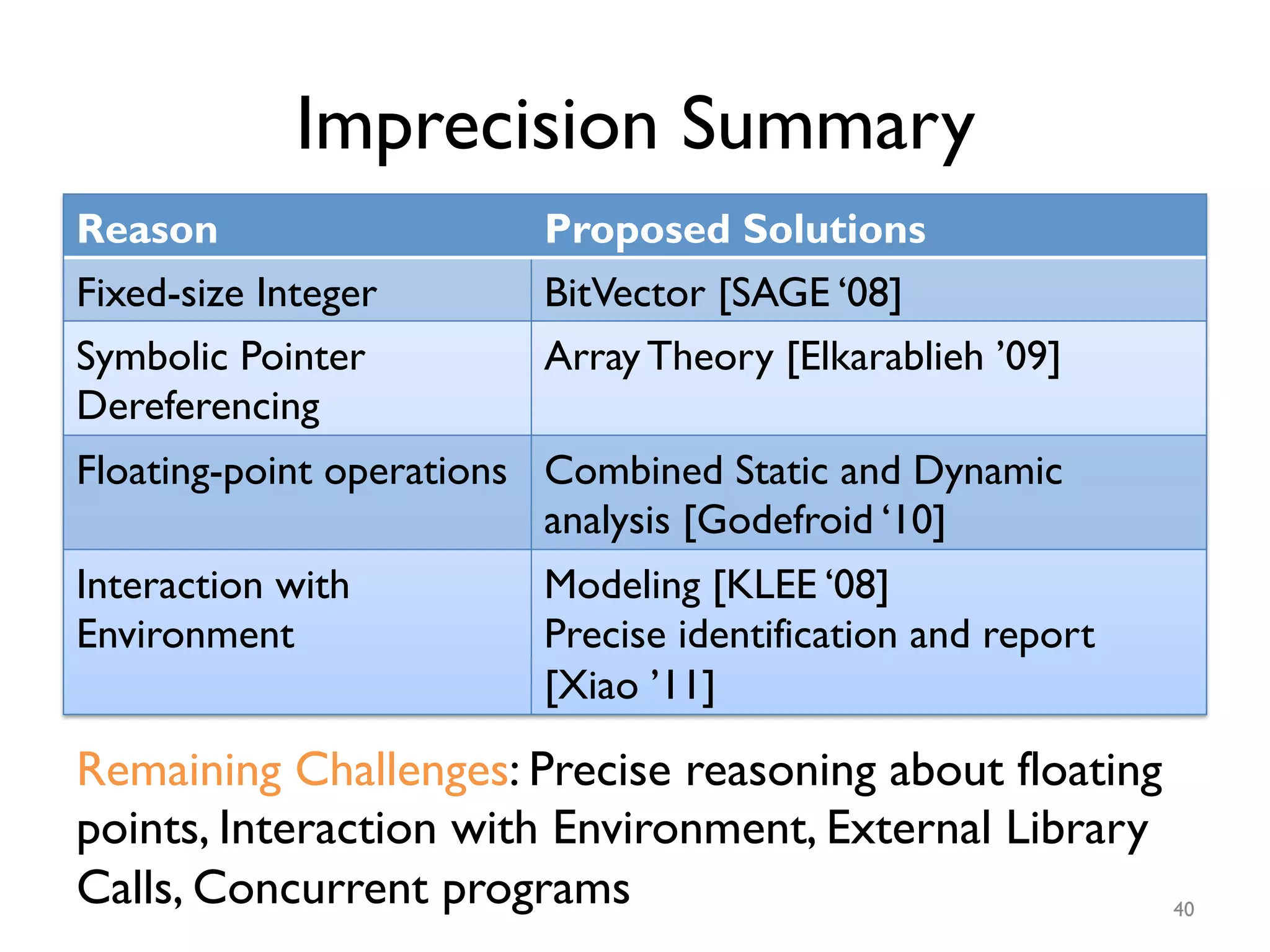 Imprecision Summary

| Reason | Proposed Solutions |
|---|---|
| Fixed-size Integer | BitVector [SAGE ‘08] |
| Symbolic Pointer Dereferencing | Array Theory [Elkarablieh ’09] |
| Floating-point operations | Combined Static and Dynamic analysis [Godefroid ‘10] |
| Interaction with Environment | Modeling [KLEE ‘08] Precise identification and report [Xiao ’11] |

Remaining Challenges: Precise reasoning about floating points, Interaction with Environment, External Library Calls, Concurrent programs

40